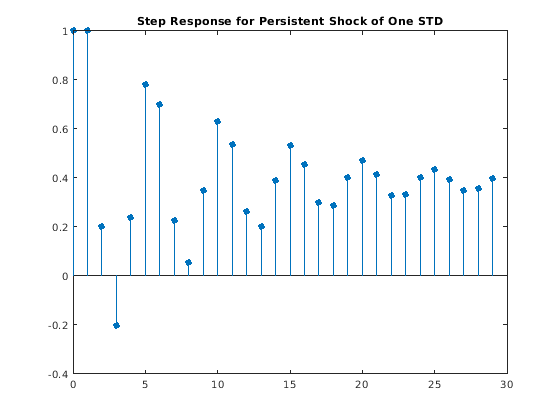 Step Response for Persistent Shock of One STD

1
0.8
0.6
0.4
0.2
0
-0.2
-0.4

0 5 10 15 20 25 30